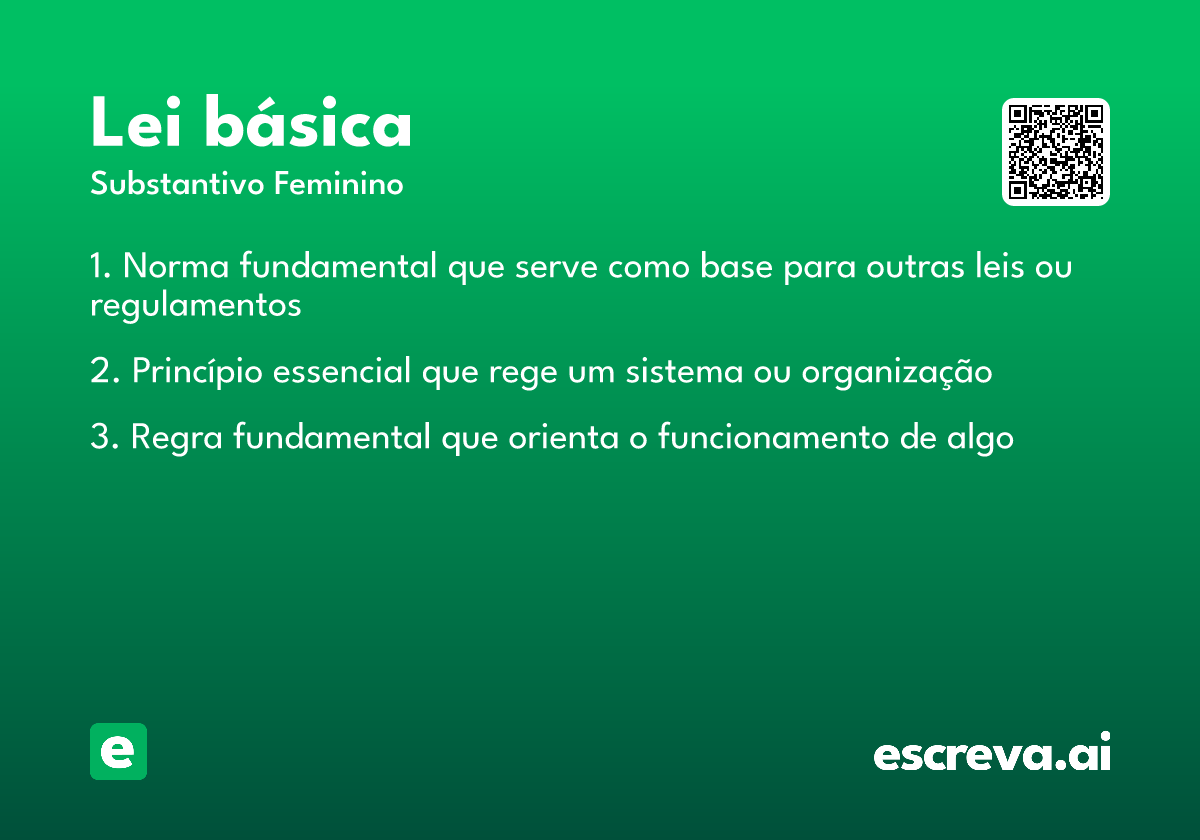 Lei básica
Substantivo Feminino

1. Norma fundamental que serve como base para outras leis ou regulamentos

2. Princípio essencial que rege um sistema ou organização

3. Regra fundamental que orienta o funcionamento de algo

e

escreva.ai